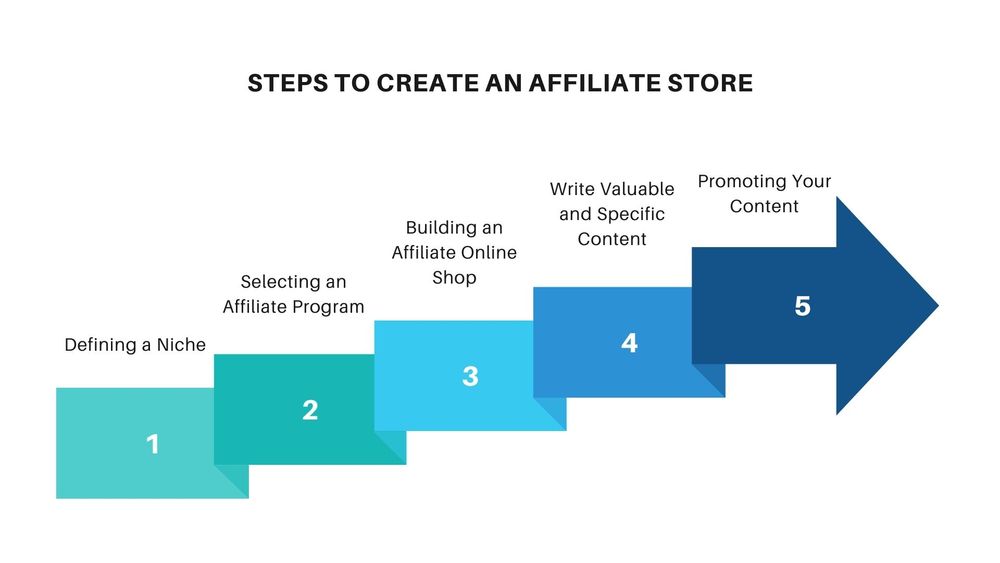 STEPS TO CREATE AN AFFILIATE STORE

Defining a Niche

1

Selecting an Affiliate Program

2

Building an Affiliate Online Shop

3

Write Valuable and Specific Content

4

Promoting Your Content

5